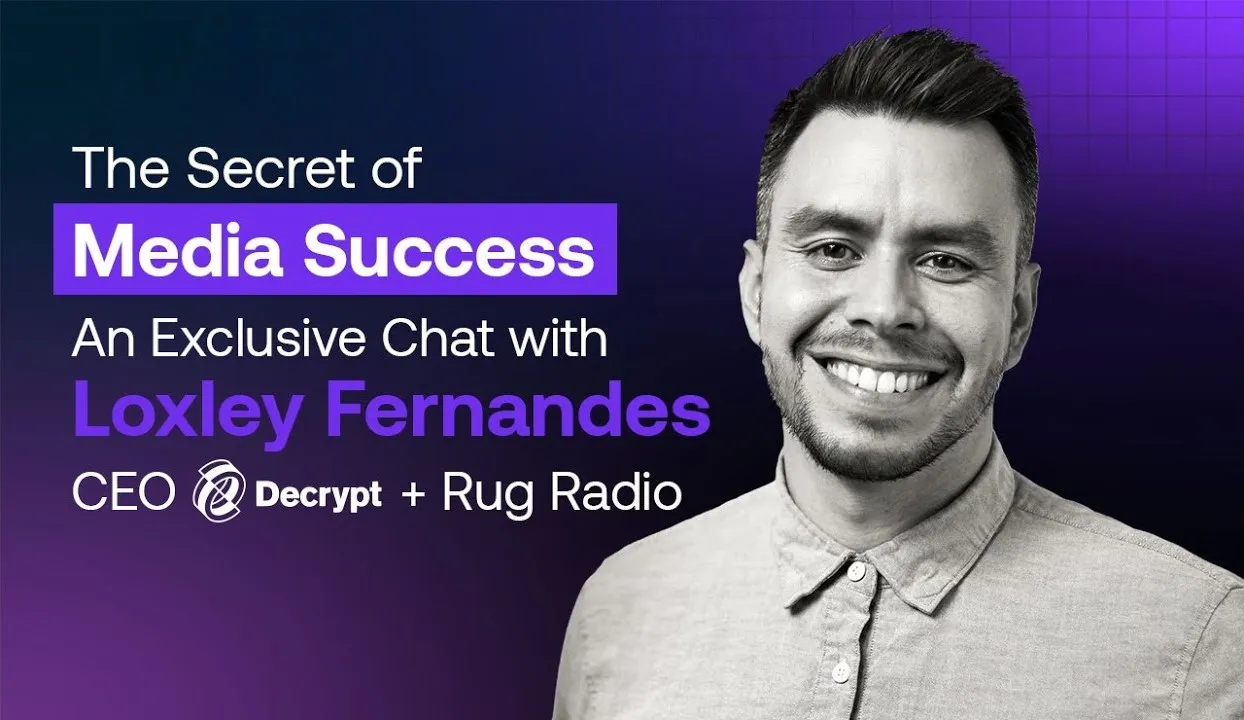 The Secret of
Media Success
An Exclusive Chat with
Loxley Fernandes
CEO Decrypt + Rug Radio